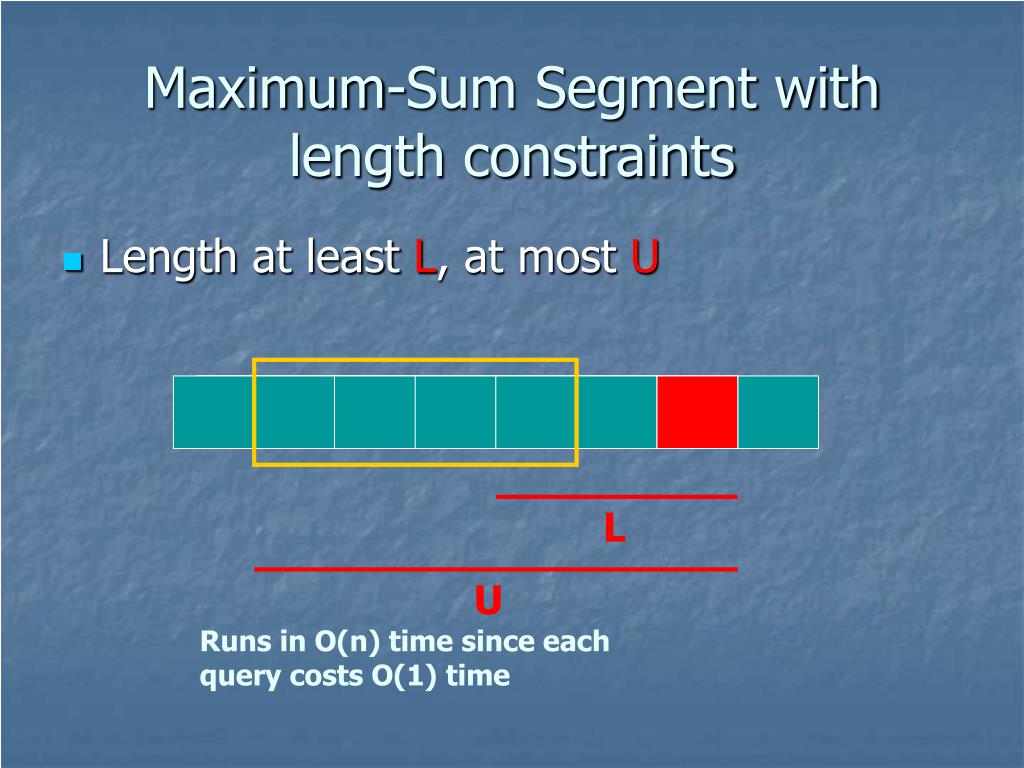 Maximum-Sum Segment with length constraints

Length at least L, at most U

L

U

Runs in O(n) time since each query costs O(1) time